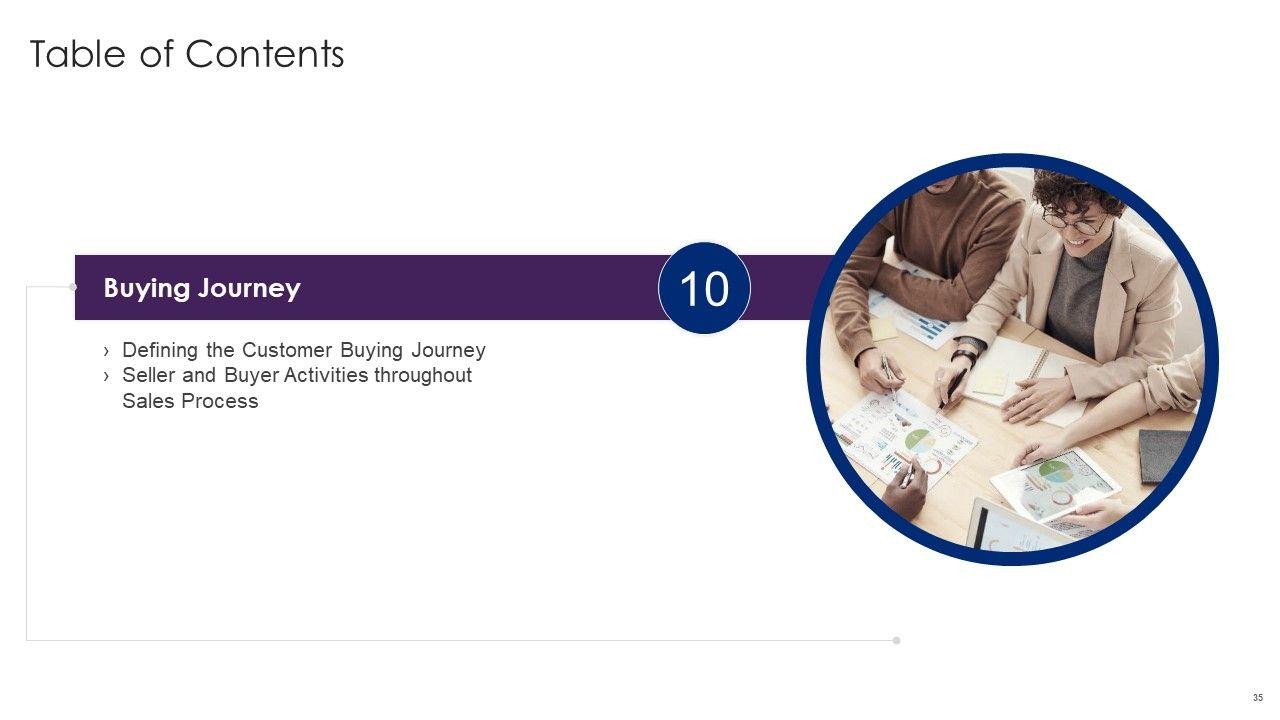 Table of Contents

Buying Journey

10

› Defining the Customer Buying Journey
› Seller and Buyer Activities throughout Sales Process

35